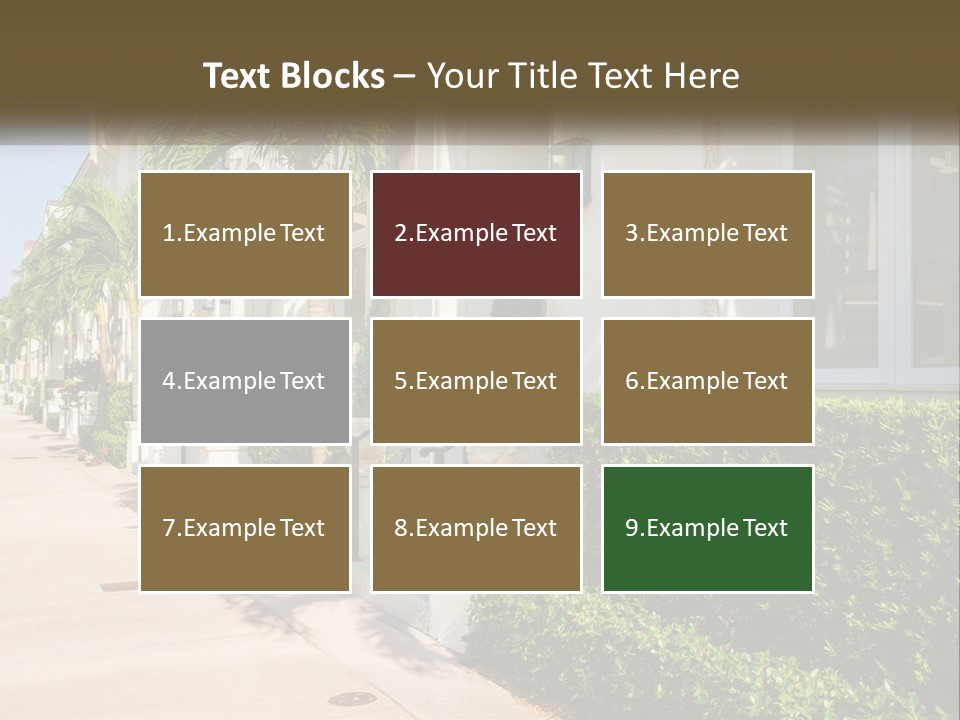 Text Blocks – Your Title Text Here

1.Example Text

2.Example Text

3.Example Text

4.Example Text

5.Example Text

6.Example Text

7.Example Text

8.Example Text

9.Example Text